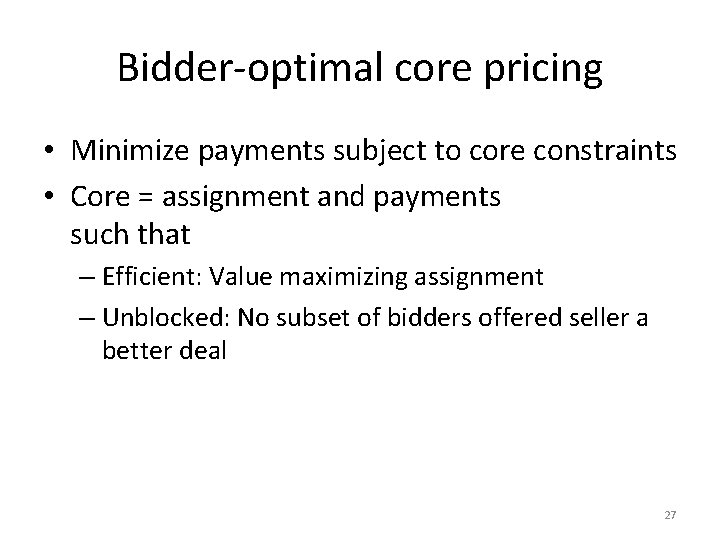 Bidder-optimal core pricing

• Minimize payments subject to core constraints
• Core = assignment and payments such that
  – Efficient: Value maximizing assignment
  – Unblocked: No subset of bidders offered seller a better deal

27